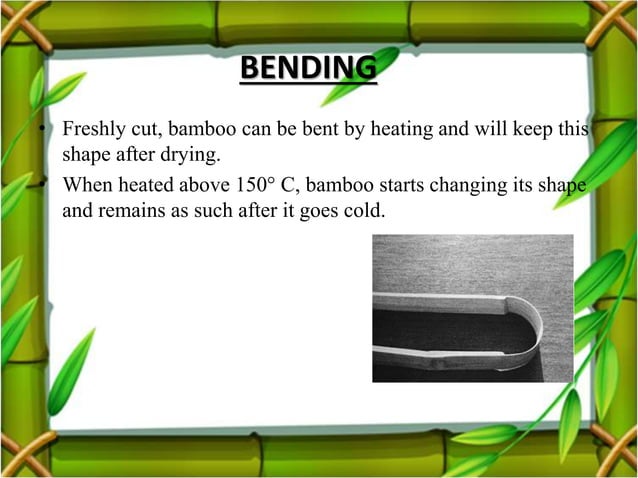 BENDING

• Freshly cut, bamboo can be bent by heating and will keep this shape after drying.

• When heated above 150° C, bamboo starts changing its shape and remains as such after it goes cold.